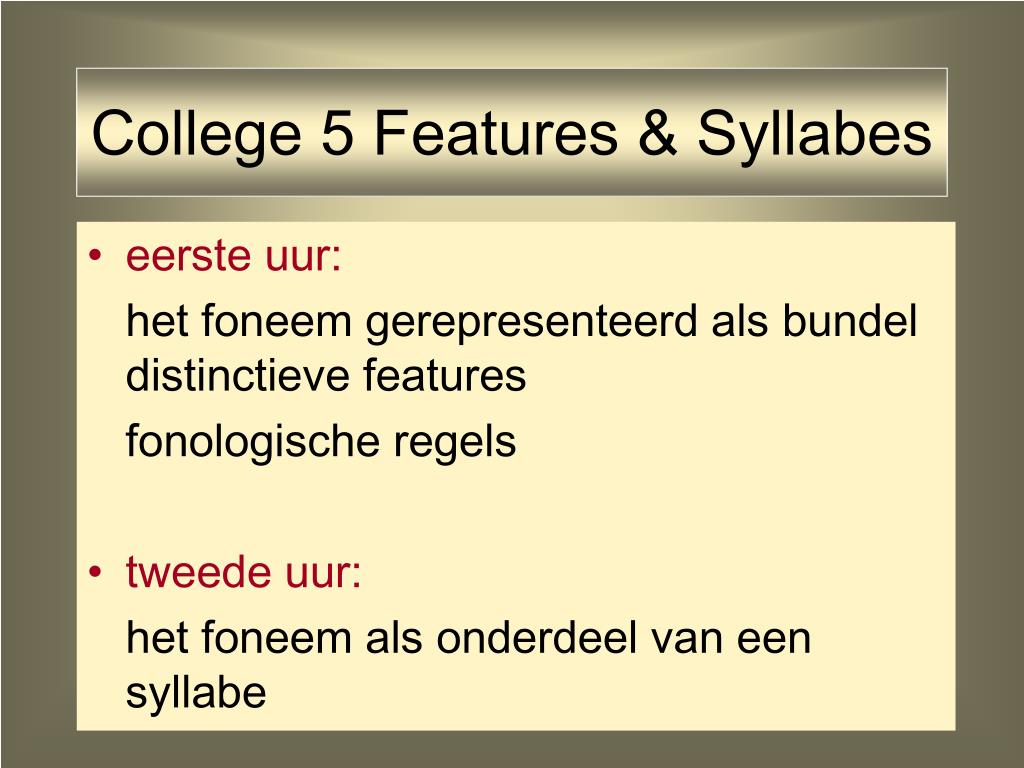 College 5 Features & Syllabes

• eerste uur:

het foneem gerepresenteerd als bundel distinctieve features

fonologische regels

• tweede uur:

het foneem als onderdeel van een syllabe